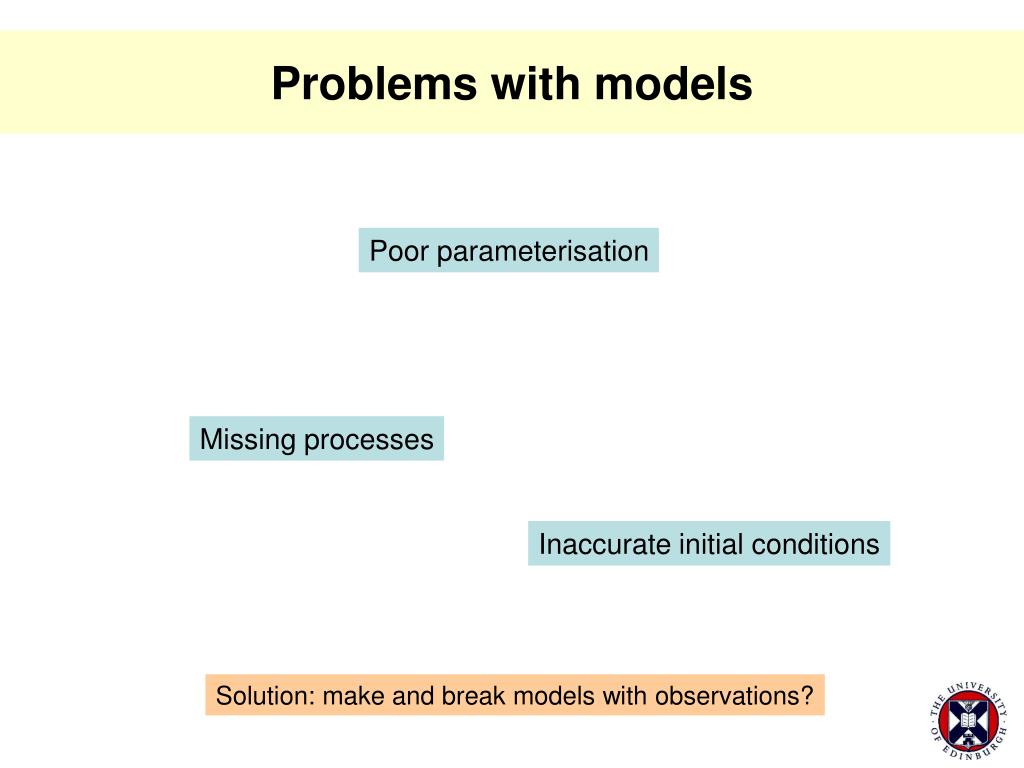 Problems with models

Poor parameterisation

Missing processes

Inaccurate initial conditions

Solution: make and break models with observations?

THE UNIVERSITY OF EDINBURGH